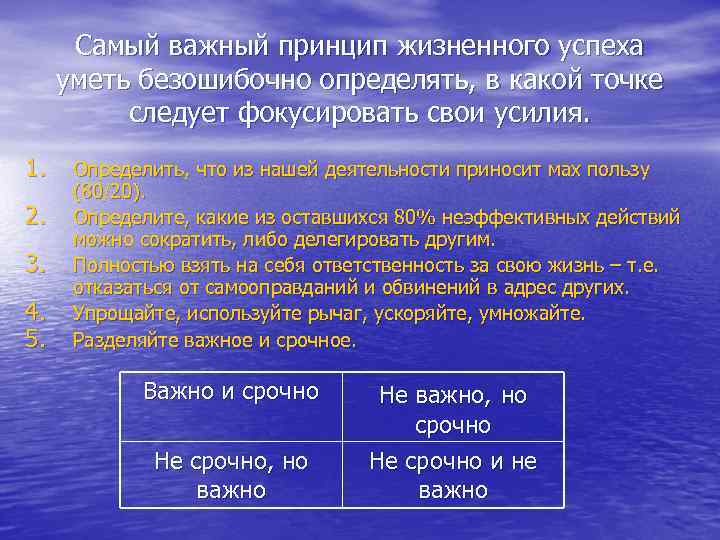 Самый важный принцип жизненного успеха уметь безошибочно определять, в какой точке следует фокусировать свои усилия.

1. Определить, что из нашей деятельности приносит мах пользу (80/20).
2. Определите, какие из оставшихся 80% неэффективных действий можно сократить, либо делегировать другим.
3. Полностью взять на себя ответственность за свою жизнь – т.е. отказаться от самооправданий и обвинений в адрес других.
4. Упрощайте, используйте рычаг, ускоряйте, умножайте.
5. Разделяйте важное и срочное.

| Важно и срочно | Не важно, но срочно |
|---|---|
| Не срочно, но важно | Не срочно и не важно |